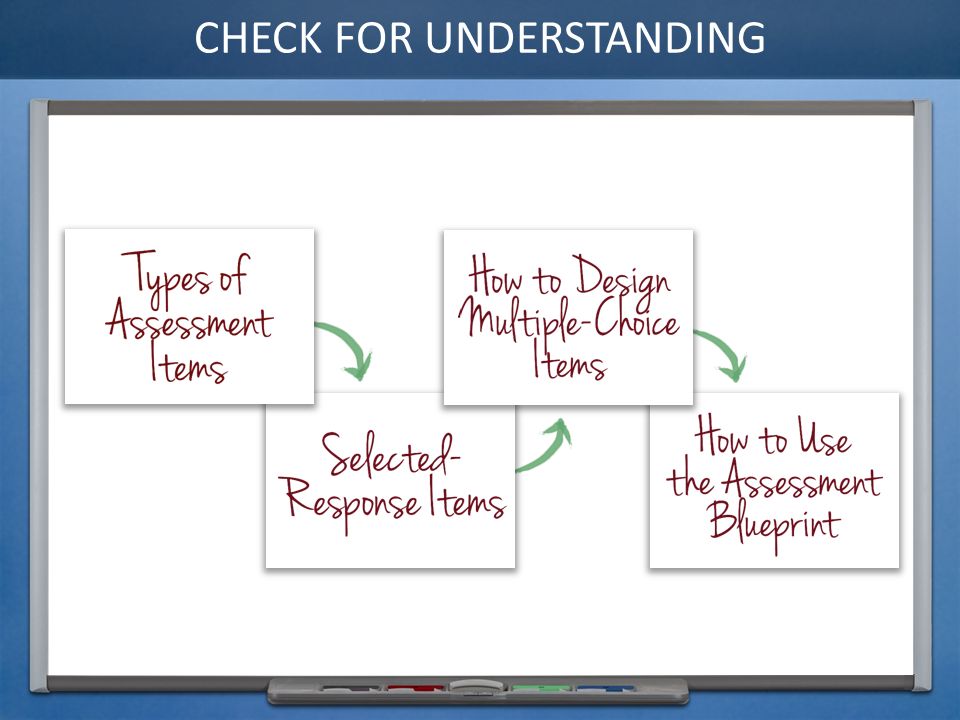 CHECK FOR UNDERSTANDING

Types of Assessment Items

Selected-Response Items

How to Design Multiple-Choice Items

How to Use the Assessment Blueprint